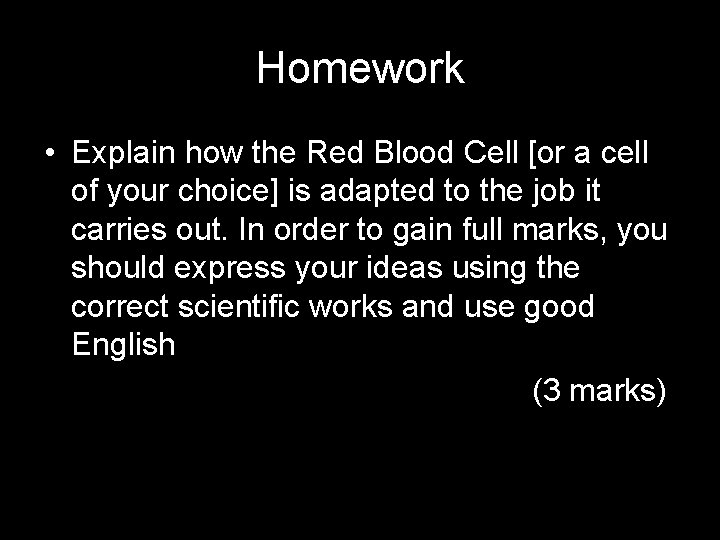 Homework

• Explain how the Red Blood Cell [or a cell of your choice] is adapted to the job it carries out. In order to gain full marks, you should express your ideas using the correct scientific works and use good English

(3 marks)